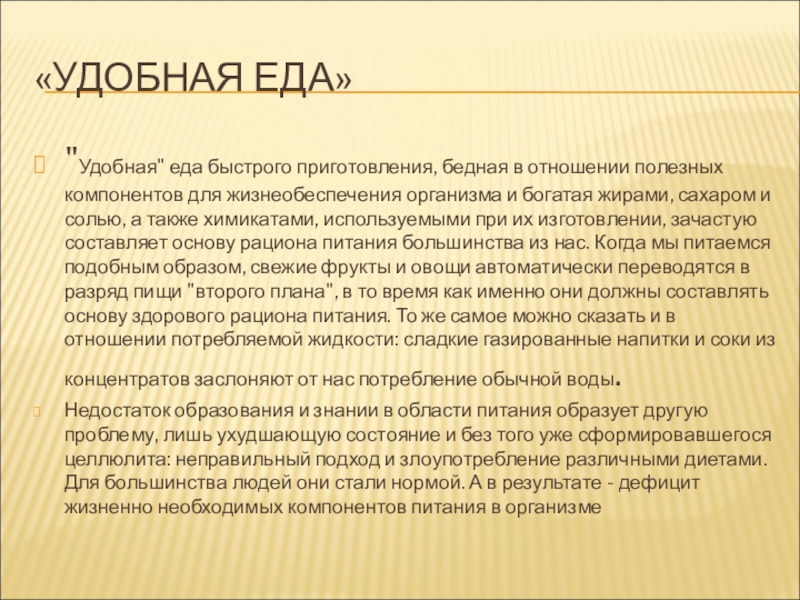 «УДОБНАЯ ЕДА»

"Удобная" еда быстрого приготовления, бедная в отношении полезных компонентов для жизнеобеспечения организма и богатая жирами, сахаром и солью, а также химикатами, используемыми при их изготовлении, зачастую составляет основу рациона питания большинства из нас. Когда мы питаемся подобным образом, свежие фрукты и овощи автоматически переводятся в разряд пищи "второго плана", в то время как именно они должны составлять основу здорового рациона питания. То же самое можно сказать и в отношении потребляемой жидкости: сладкие газированные напитки и соки из концентратов заслоняют от нас потребление обычной воды.

Недостаток образования и знании в области питания образует другую проблему, лишь ухудшающую состояние и без того уже сформировавшегося целлюлита: неправильный подход и злоупотребление различными диетами. Для большинства людей они стали нормой. А в результате - дефицит жизненно необходимых компонентов питания в организме